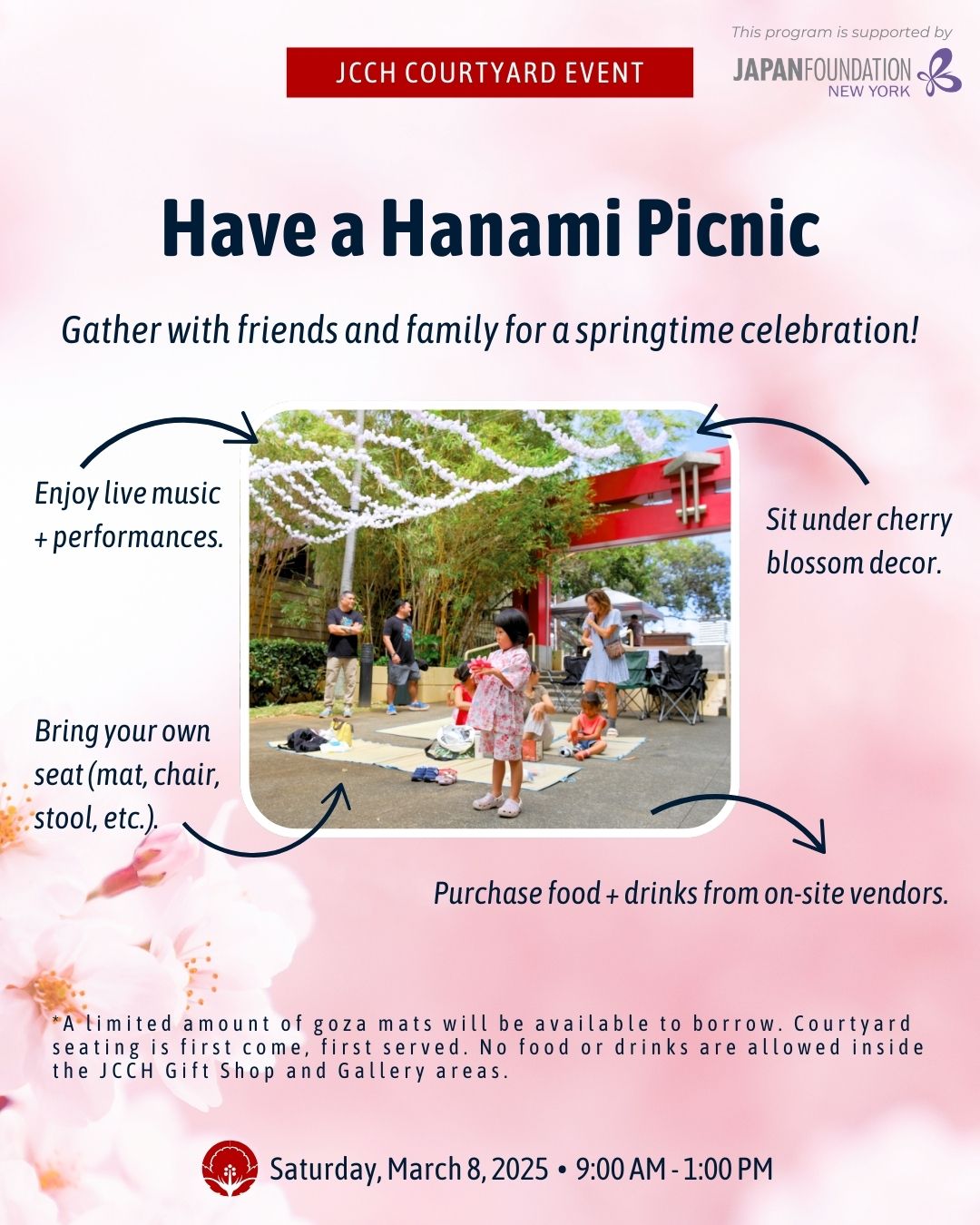 JCCH COURTYARD EVENT

This program is supported by
JAPANFOUNDATION NEW YORK

Have a Hanami Picnic

Gather with friends and family for a springtime celebration!

Enjoy live music + performances.

Sit under cherry blossom decor.

Bring your own seat (mat, chair, stool, etc.).

Purchase food + drinks from on-site vendors.

*A limited amount of goza mats will be available to borrow. Courtyard seating is first come, first served. No food or drinks are allowed inside the JCCH Gift Shop and Gallery areas.

Saturday, March 8, 2025 • 9:00 AM - 1:00 PM